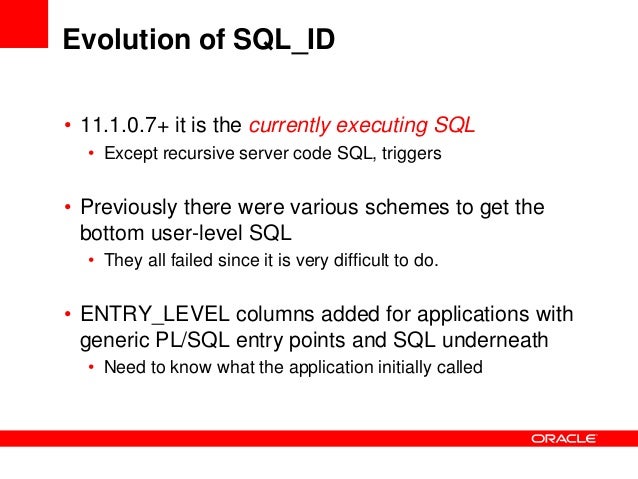 Evolution of SQL_ID

• 11.1.0.7+ it is the currently executing SQL
  • Except recursive server code SQL, triggers

• Previously there were various schemes to get the bottom user-level SQL
  • They all failed since it is very difficult to do.

• ENTRY_LEVEL columns added for applications with generic PL/SQL entry points and SQL underneath
  • Need to know what the application initially called

ORACLE